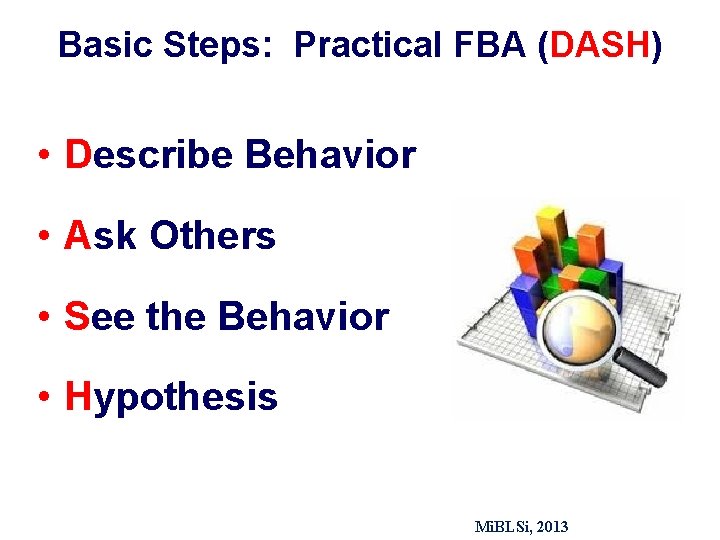 Basic Steps: Practical FBA (DASH)

• Describe Behavior

• Ask Others

• See the Behavior

• Hypothesis

MiBLSi, 2013